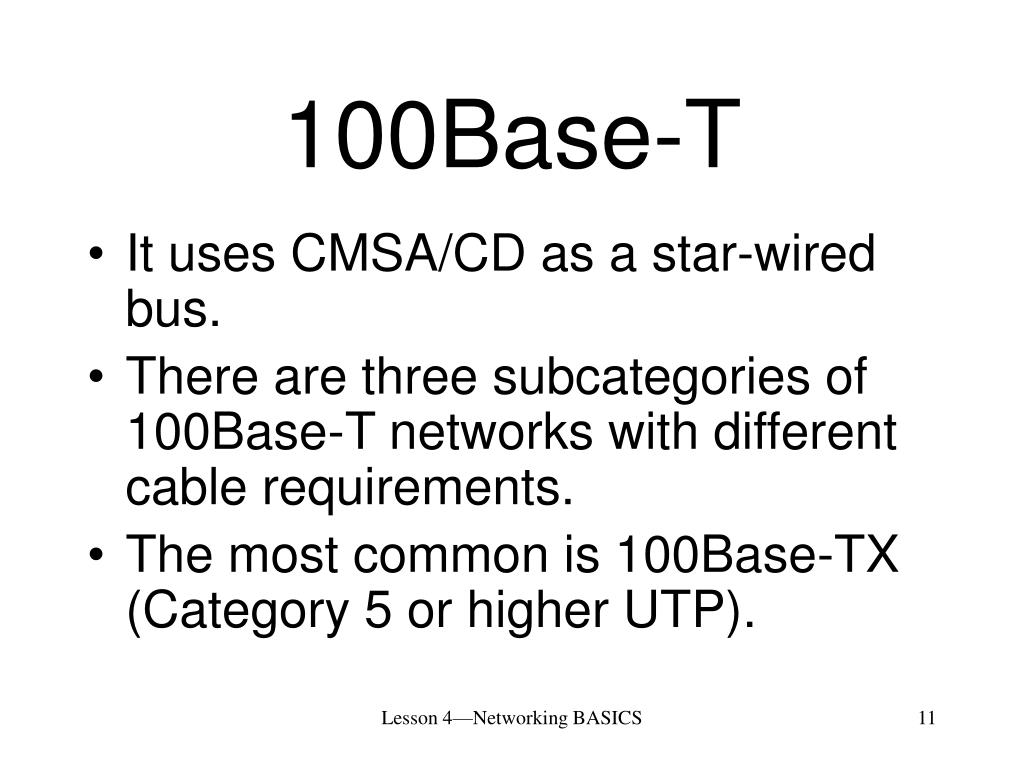 100Base-T

• It uses CMSA/CD as a star-wired bus.
• There are three subcategories of 100Base-T networks with different cable requirements.
• The most common is 100Base-TX (Category 5 or higher UTP).

Lesson 4—Networking BASICS

11